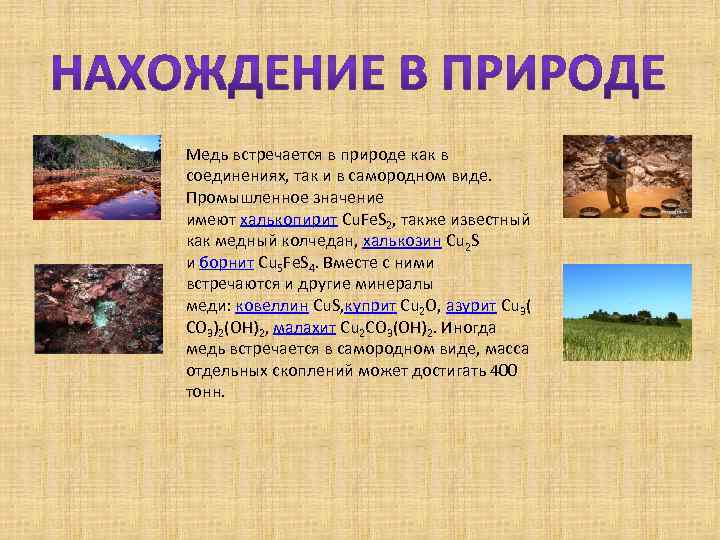 НАХОЖДЕНИЕ В ПРИРОДЕ

Медь встречается в природе как в соединениях, так и в самородном виде. Промышленное значение имеют халькопирит $CuFeS_2$, также известный как медный колчедан, халькозин $Cu_2S$ и борнит $Cu_5FeS_4$. Вместе с ними встречаются и другие минералы меди: ковеллин $CuS$,куприт $Cu_2O$, азурит $Cu_3(CO_3)_2(OH)_2$, малахит $Cu_2CO_3(OH)_2$. Иногда медь встречается в самородном виде, масса отдельных скоплений может достигать 400 тонн.